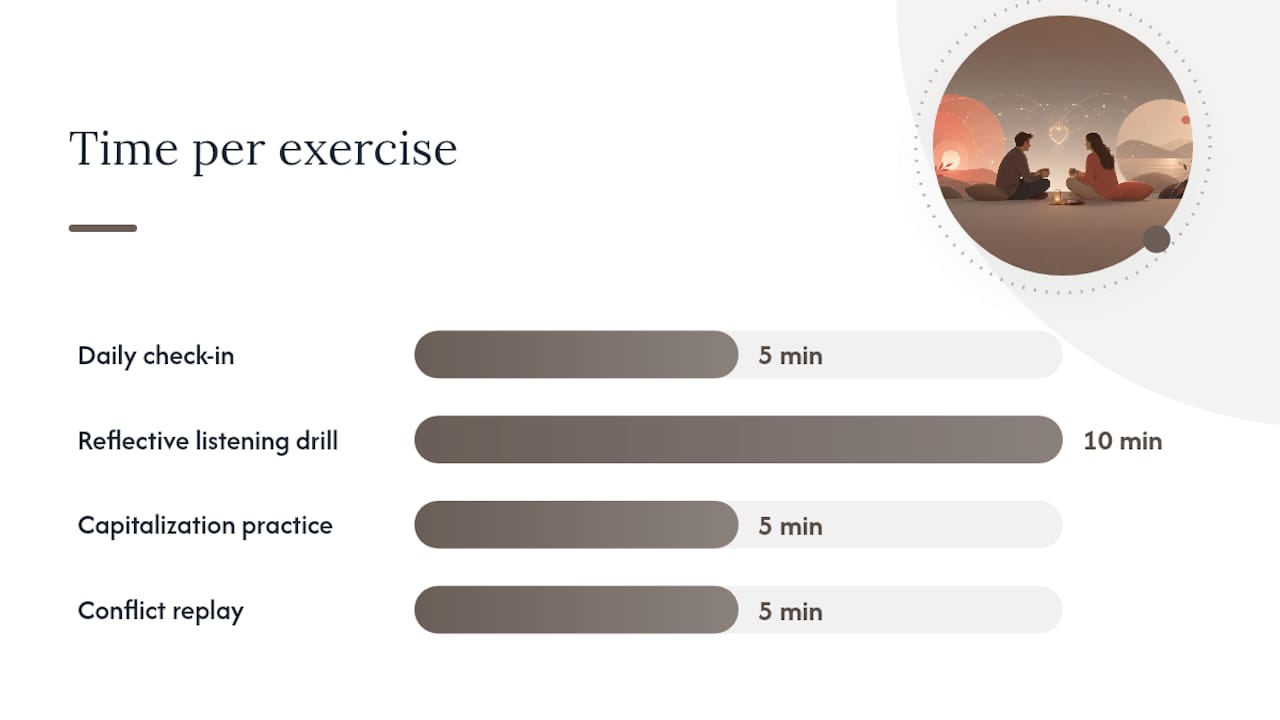 Time per exercise

Daily check-in
5 min

Reflective listening drill
10 min

Capitalization practice
5 min

Conflict replay
5 min